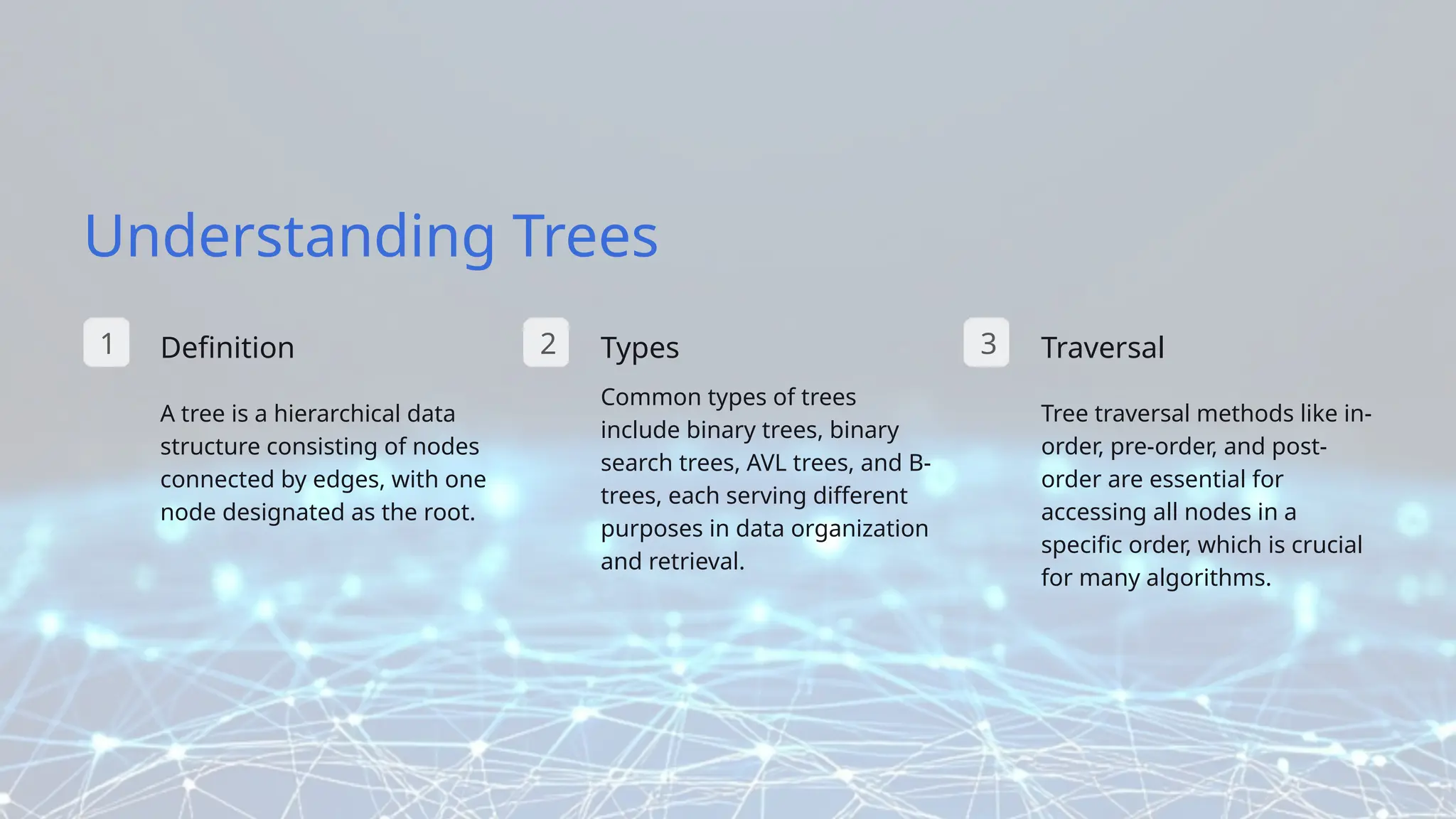 Understanding Trees

1

Definition

A tree is a hierarchical data structure consisting of nodes connected by edges, with one node designated as the root.

2

Types

Common types of trees include binary trees, binary search trees, AVL trees, and B-trees, each serving different purposes in data organization and retrieval.

3

Traversal

Tree traversal methods like in-order, pre-order, and post-order are essential for accessing all nodes in a specific order, which is crucial for many algorithms.